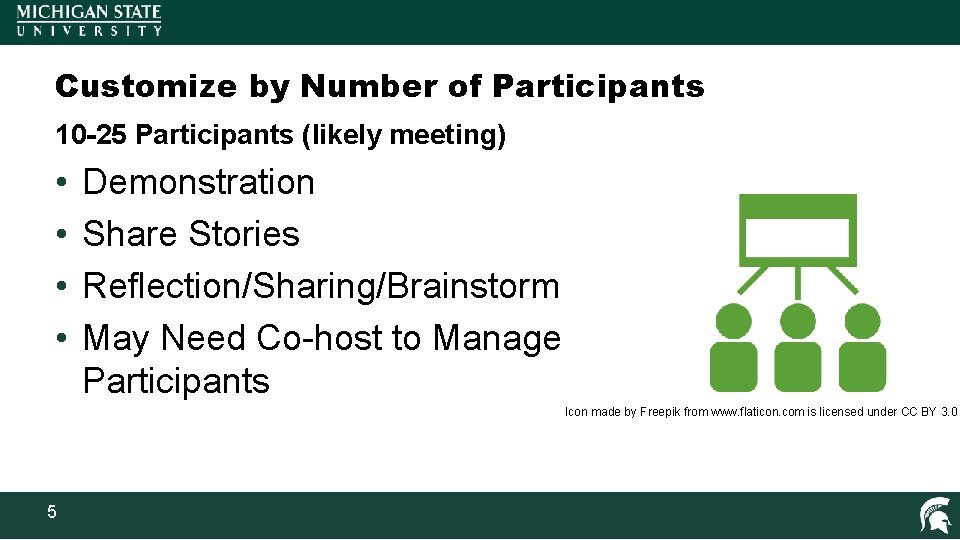 MICHIGAN STATE
UNIVERSITY

Customize by Number of Participants

10-25 Participants (likely meeting)

• Demonstration
• Share Stories
• Reflection/Sharing/Brainstorm
• May Need Co-host to Manage Participants

Icon made by Freepik from www.flaticon.com is licensed under CC BY 3.0

5